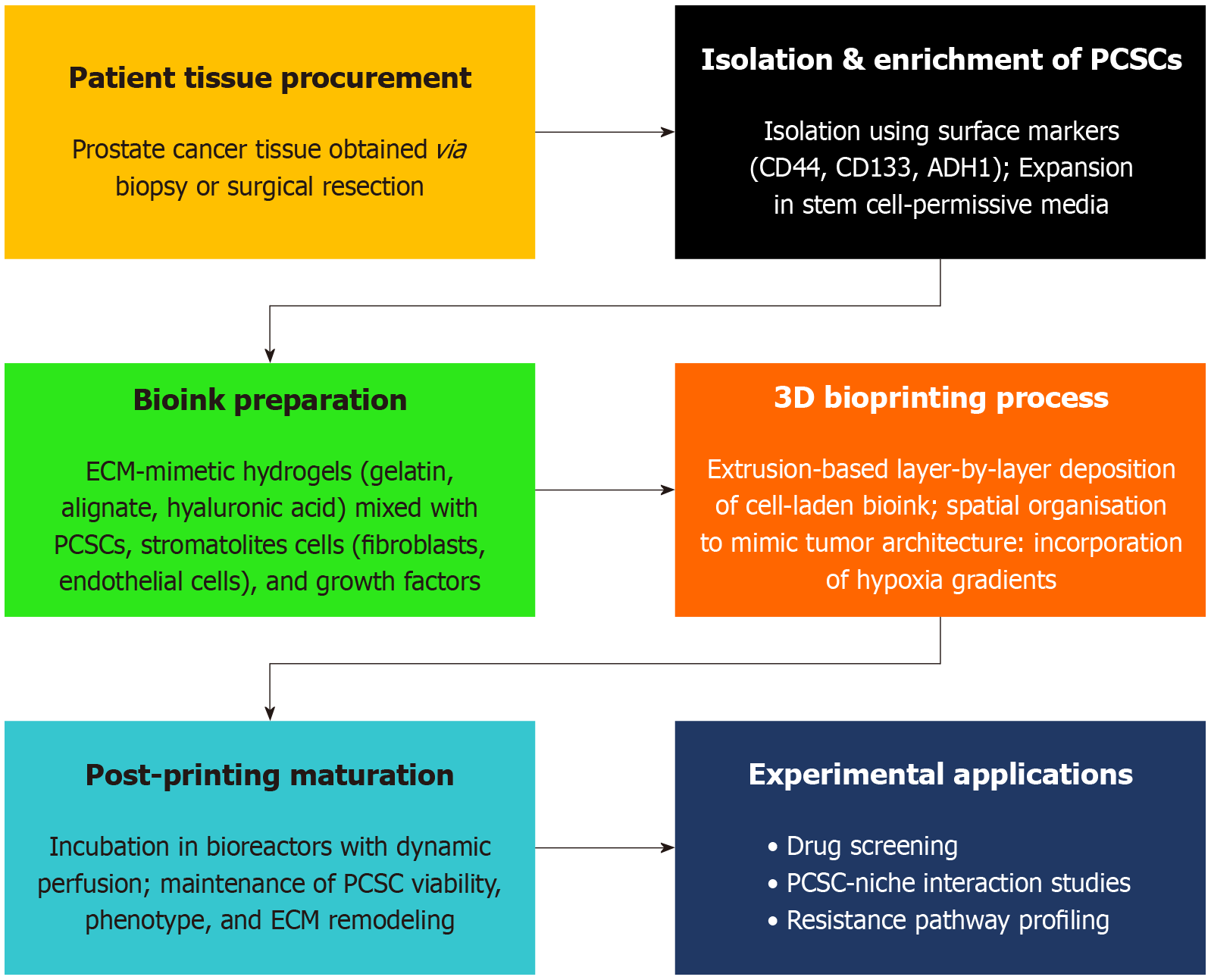 Patient tissue procurement

Prostate cancer tissue obtained via biopsy or surgical resection

Isolation & enrichment of PCSCs

Isolation using surface markers (CD44, CD133, ADH1); Expansion in stem cell-permissive media

Bioink preparation

ECM-mimetic hydrogels (gelatin, alignate, hyaluronic acid) mixed with PCSCs, stromatolites cells (fibroblasts, endothelial cells), and growth factors

3D bioprinting process

Extrusion-based layer-by-layer deposition of cell-laden bioink; spatial organisation to mimic tumor architecture: incorporation of hypoxia gradients

Post-printing maturation

Incubation in bioreactors with dynamic perfusion; maintenance of PCSC viability, phenotype, and ECM remodeling

Experimental applications

• Drug screening
• PCSC-niche interaction studies
• Resistance pathway profiling